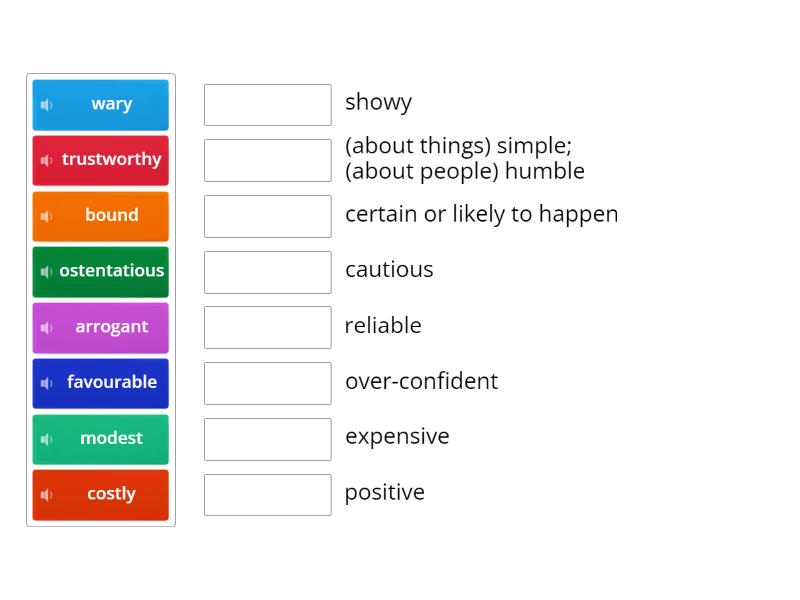 wary
trustworthy
bound
ostentatious
arrogant
favourable
modest
costly

showy
(about things) simple;
(about people) humble
certain or likely to happen
cautious
reliable
over-confident
expensive
positive